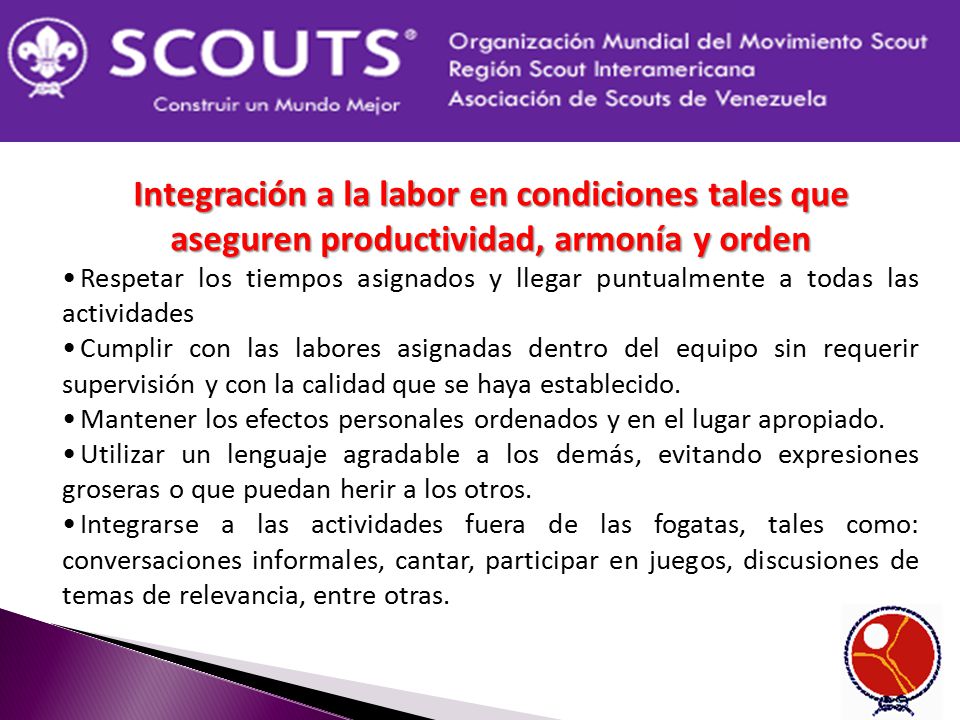 SCOUTS®
Construir un Mundo Mejor

Organización Mundial del Movimiento Scout
Región Scout Interamericana
Asociación de Scouts de Venezuela

Integración a la labor en condiciones tales que aseguren productividad, armonía y orden

•Respetar los tiempos asignados y llegar puntualmente a todas las actividades

•Cumplir con las labores asignadas dentro del equipo sin requerir supervisión y con la calidad que se haya establecido.

•Mantener los efectos personales ordenados y en el lugar apropiado.

•Utilizar un lenguaje agradable a los demás, evitando expresiones groseras o que puedan herir a los otros.

•Integrarse a las actividades fuera de las fogatas, tales como: conversaciones informales, cantar, participar en juegos, discusiones de temas de relevancia, entre otras.